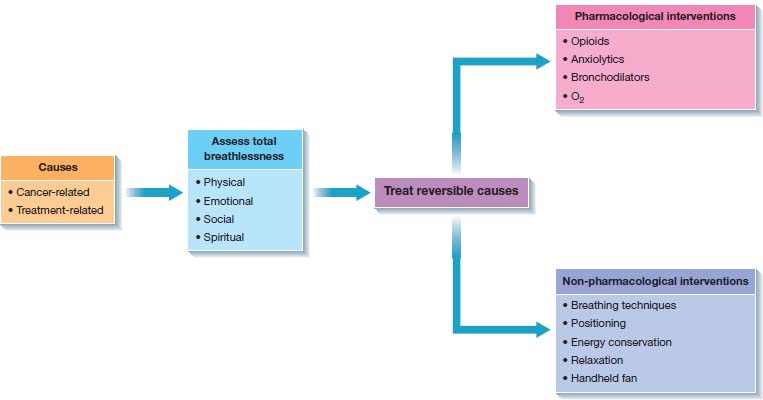 Causes
• Cancer-related
• Treatment-related

Assess total breathlessness
• Physical
• Emotional
• Social
• Spiritual

Treat reversible causes

Pharmacological interventions
• Opioids
• Anxiolytics
• Bronchodilators
• $O_2$

Non-pharmacological interventions
• Breathing techniques
• Positioning
• Energy conservation
• Relaxation
• Handheld fan